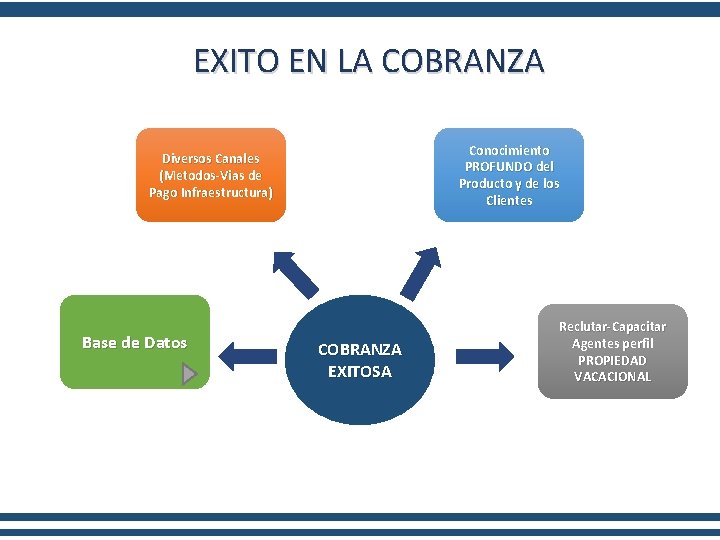 EXITO EN LA COBRANZA

Diversos Canales (Metodos-Vias de Pago Infraestructura)

Conocimiento PROFUNDO del Producto y de los Clientes

Base de Datos

COBRANZA EXITOSA

Reclutar-Capacitar Agentes perfil PROPIEDAD VACACIONAL